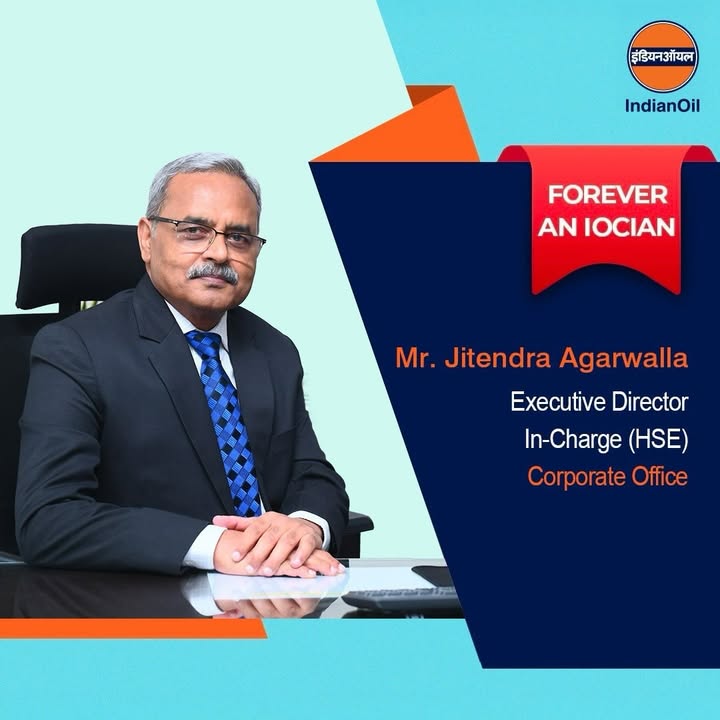 इंडियनऑयल
IndianOil

FOREVER
AN IOCIAN

Mr. Jitendra Agarwalla
Executive Director
In-Charge (HSE)
Corporate Office